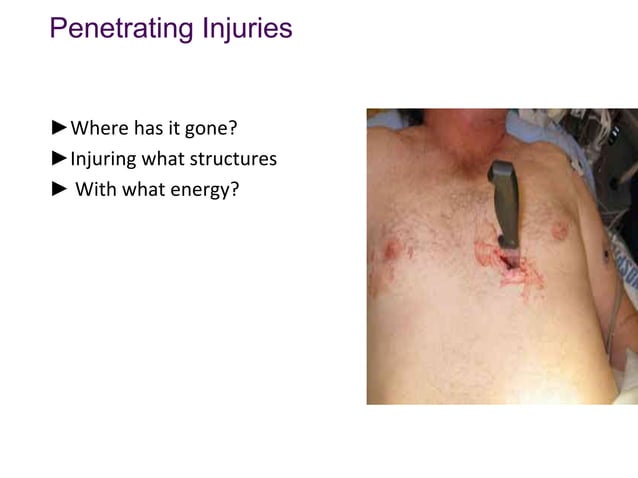 Penetrating Injuries

►Where has it gone?
►Injuring what structures
► With what energy?